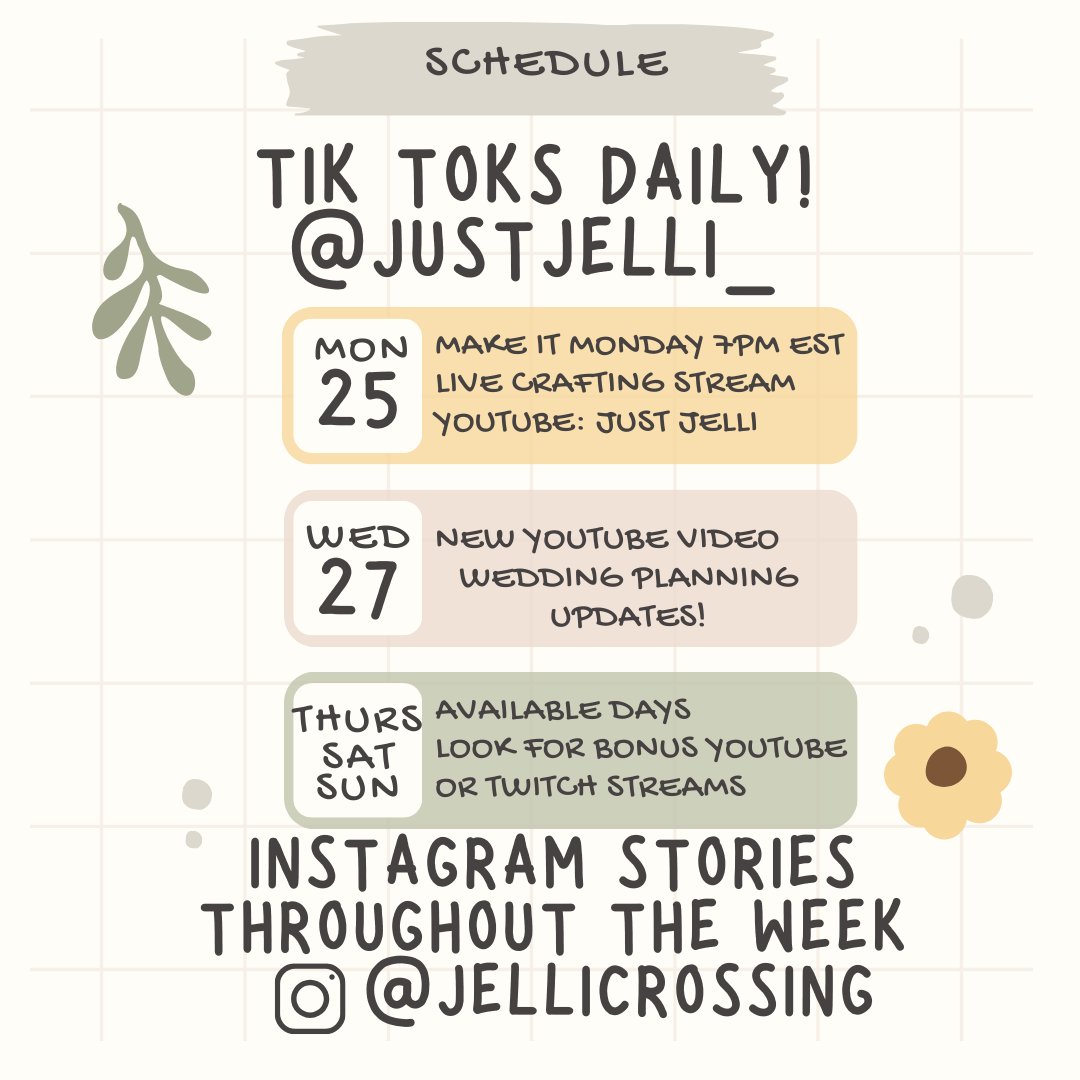 SCHEDULE

TIK TOKS DAILY! @JUSTJELLI_

MON 25

MAKE IT MONDAY 7PM EST
LIVE CRAFTING STREAM
YOUTUBE: JUST JELLI

WED 27

NEW YOUTUBE VIDEO
WEDDING PLANNING UPDATES!

THURS SAT SUN

AVAILABLE DAYS
LOOK FOR BONUS YOUTUBE OR TWITCH STREAMS

INSTAGRAM STORIES THROUGHOUT THE WEEK
@JELLICROSSING